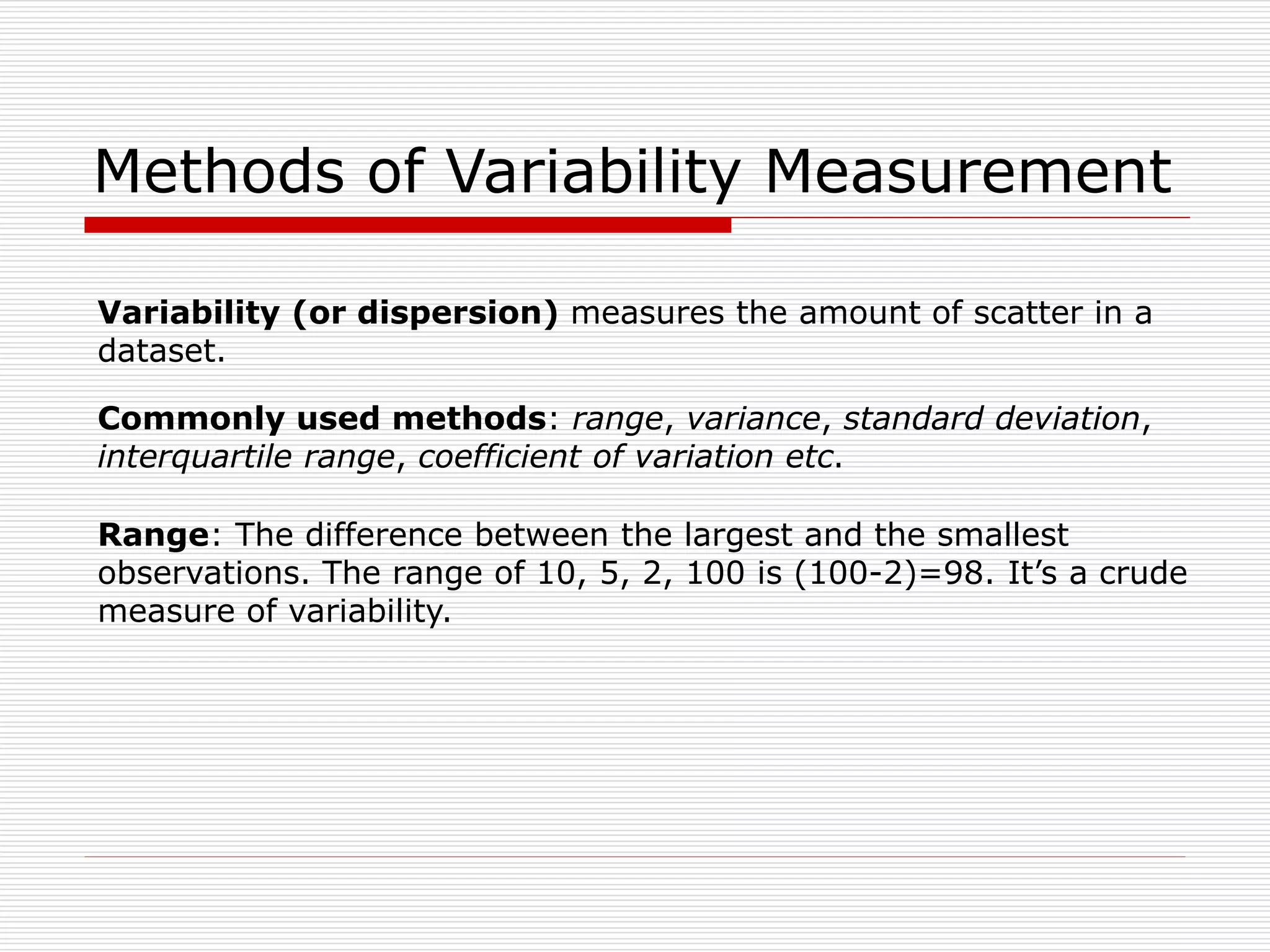 Methods of Variability Measurement

Variability (or dispersion) measures the amount of scatter in a dataset.

Commonly used methods: range, variance, standard deviation, interquartile range, coefficient of variation etc.

Range: The difference between the largest and the smallest observations. The range of 10, 5, 2, 100 is (100-2)=98. It's a crude measure of variability.